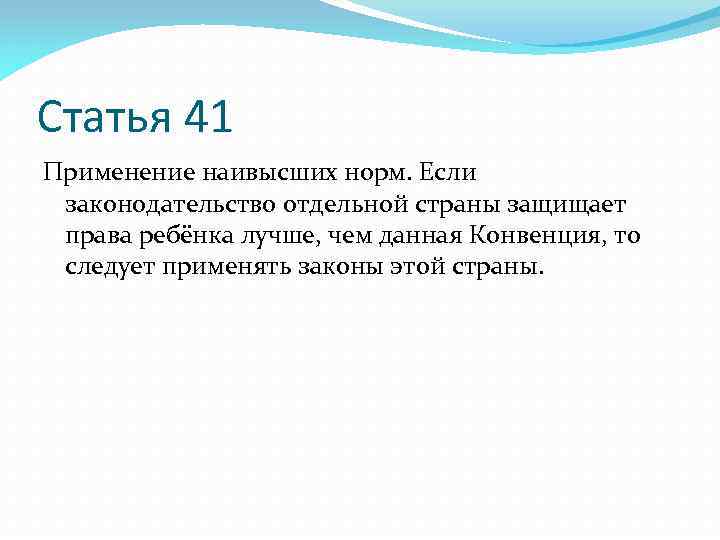 Статья 41

Применение наивысших норм. Если законодательство отдельной страны защищает права ребёнка лучше, чем данная Конвенция, то следует применять законы этой страны.